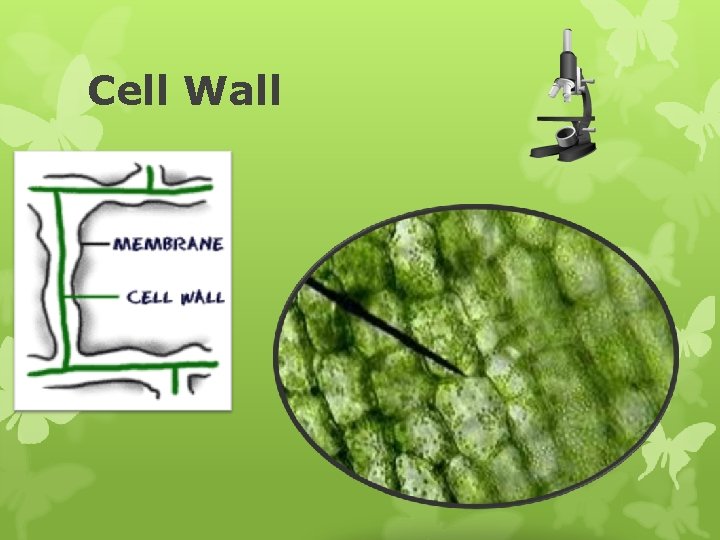 Cell Wall

MEMBRANE

CELL WALL